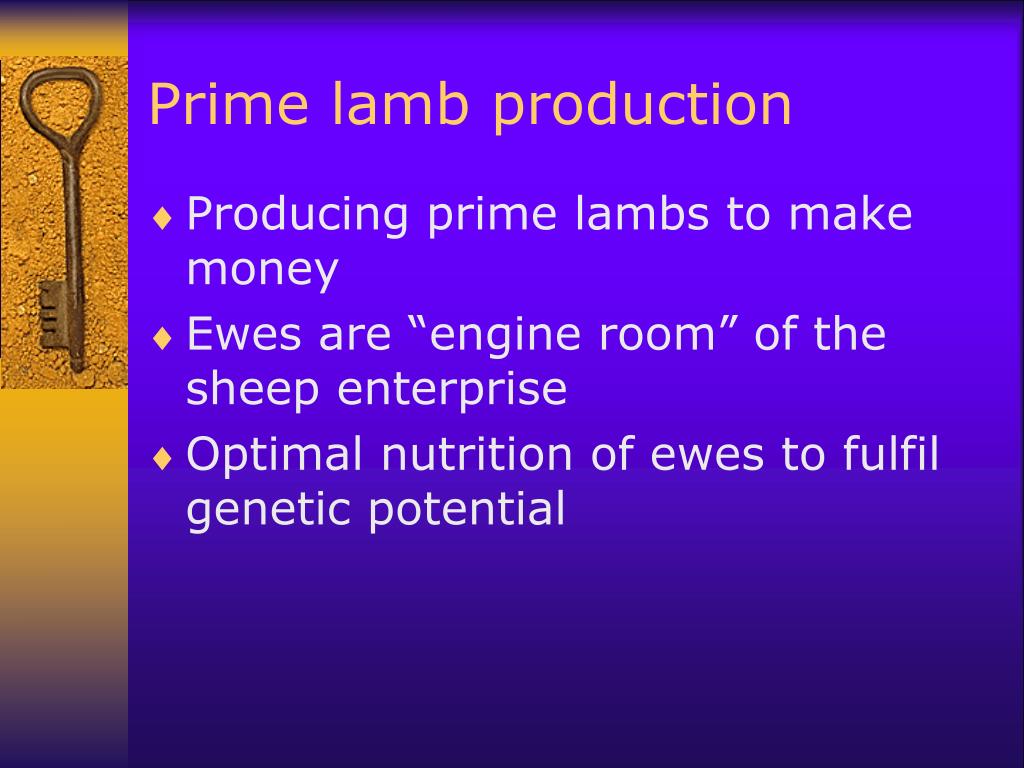 Prime lamb production

♦ Producing prime lambs to make money
♦ Ewes are “engine room” of the sheep enterprise
♦ Optimal nutrition of ewes to fulfil genetic potential